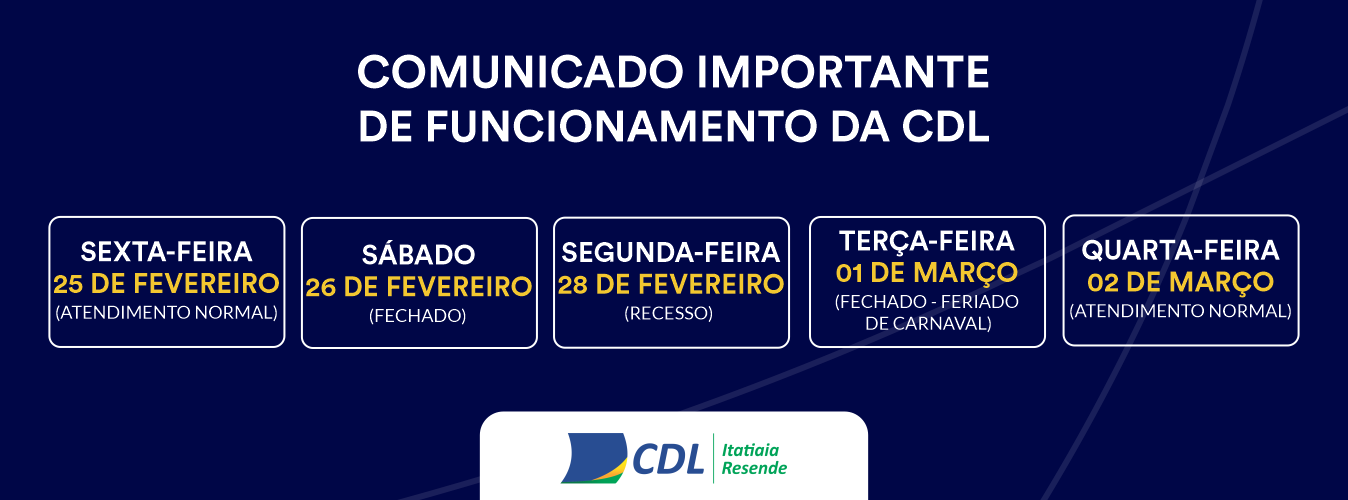 COMUNICADO IMPORTANTE DE FUNCIONAMENTO DA CDL

SEXTA-FEIRA
25 DE FEVEREIRO
(ATENDIMENTO NORMAL)

SÁBADO
26 DE FEVEREIRO
(FECHADO)

SEGUNDA-FEIRA
28 DE FEVEREIRO
(RECESSO)

TERÇA-FEIRA
01 DE MARÇO
(FECHADO - FERIADO DE CARNAVAL)

QUARTA-FEIRA
02 DE MARÇO
(ATENDIMENTO NORMAL)

CDL Itatiaia Resende